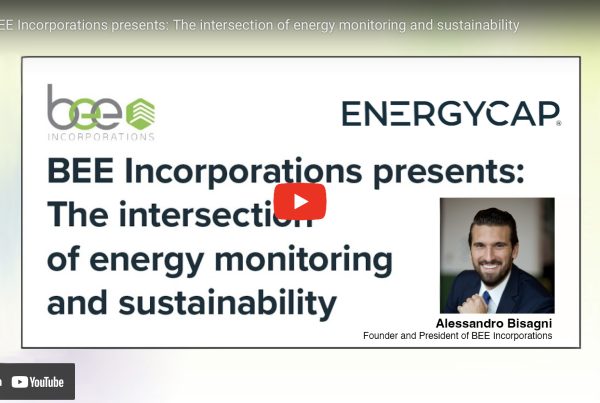 EE Incorporations presents: The intersection of energy monitoring and sustainability

bee INCORPORATIONS

ENERGYCAP

BEE Incorporations presents: The intersection of energy monitoring and sustainability

Alessandro Bisagni
Founder and President of BEE Incorporations

YouTube